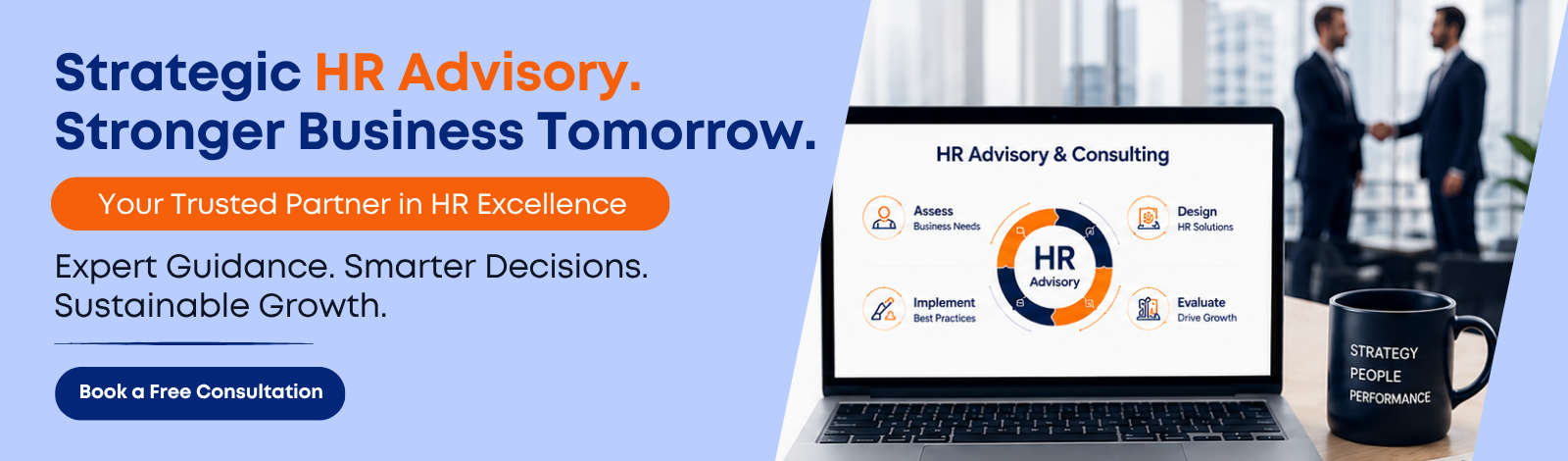 Strategic HR Advisory.
Stronger Business Tomorrow.

Your Trusted Partner in HR Excellence

Expert Guidance. Smarter Decisions.
Sustainable Growth.

Book a Free Consultation

HR Advisory & Consulting

Assess
Business Needs

Design
HR Solutions

HR
Advisory

Implement
Best Practices

Evaluate
Drive Growth

STRATEGY
PEOPLE
PERFORMANCE